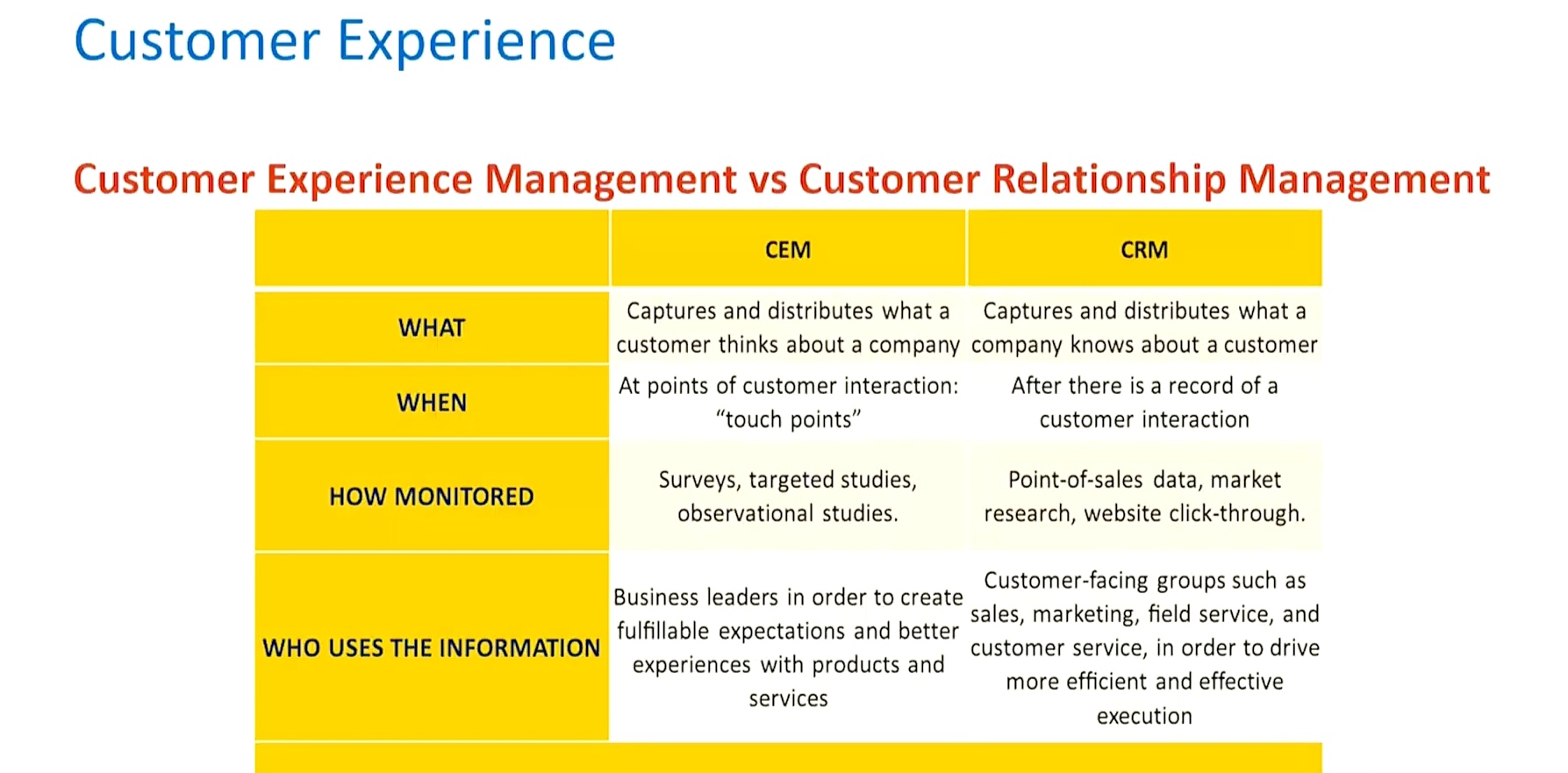 Customer Experience

Customer Experience Management vs Customer Relationship Management

| | CEM | CRM |
|---|---|---|
| WHAT | Captures and distributes what a customer thinks about a company | Captures and distributes what a company knows about a customer |
| WHEN | At points of customer interaction: "touch points" | After there is a record of a customer interaction |
| HOW MONITORED | Surveys, targeted studies, observational studies. | Point-of-sales data, market research, website click-through. |
| WHO USES THE INFORMATION | Business leaders in order to create fulfillable expectations and better experiences with products and services | Customer-facing groups such as sales, marketing, field service, and customer service, in order to drive more efficient and effective execution |